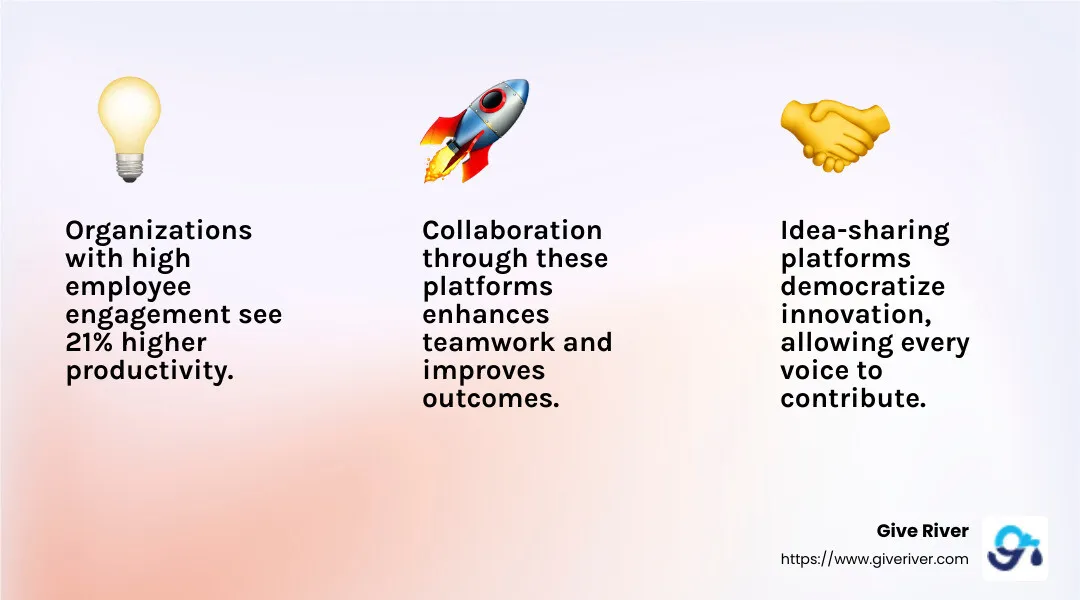 Organizations with high employee engagement see 21% higher productivity.

Collaboration through these platforms enhances teamwork and improves outcomes.

Idea-sharing platforms democratize innovation, allowing every voice to contribute.

Give River
https://www.giveriver.com